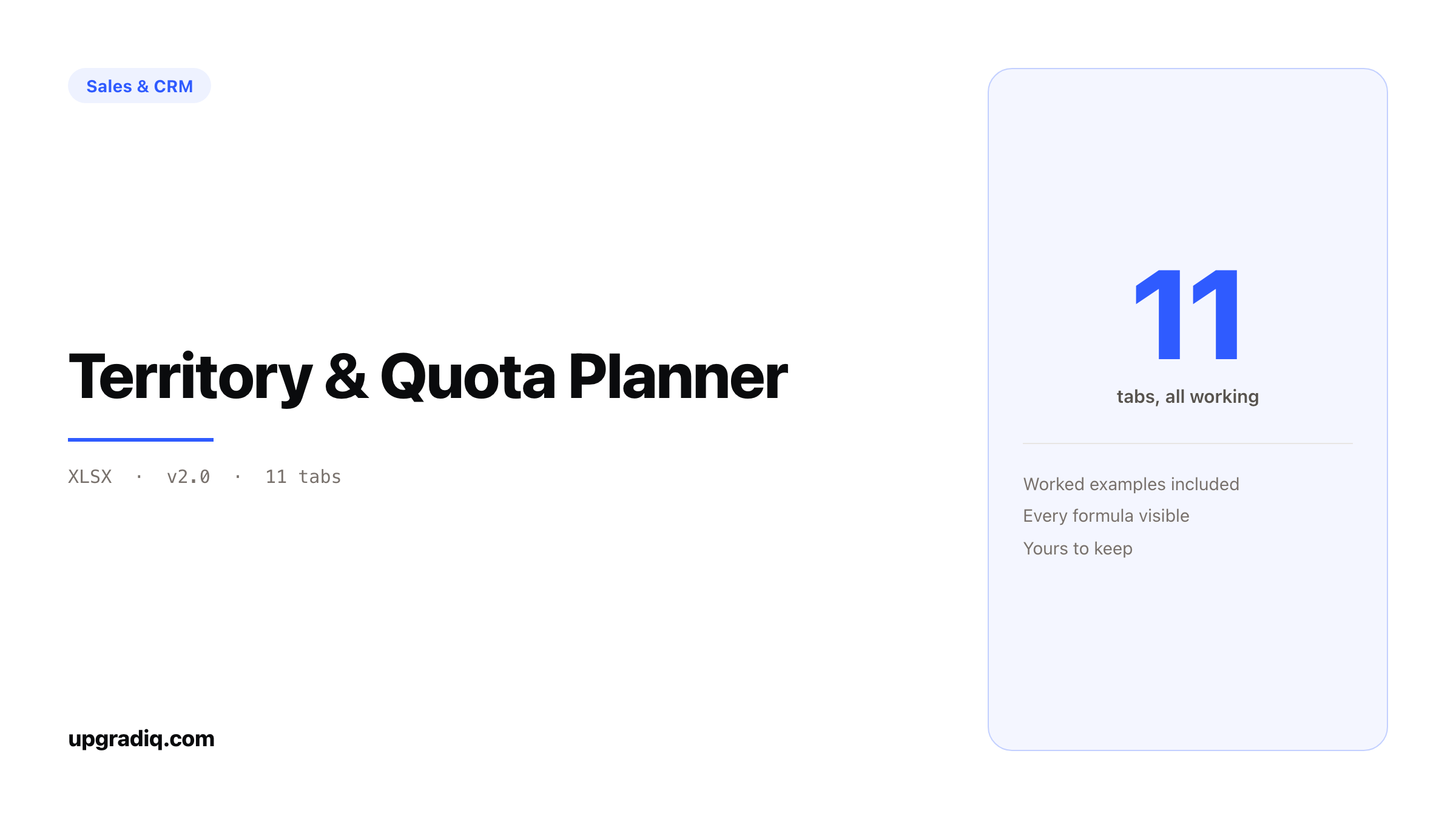 Sales & CRM

Territory & Quota Planner

XLSX · v2.0 · 11 tabs

upgradiq.com

11

tabs, all working

Worked examples included

Every formula visible

Yours to keep